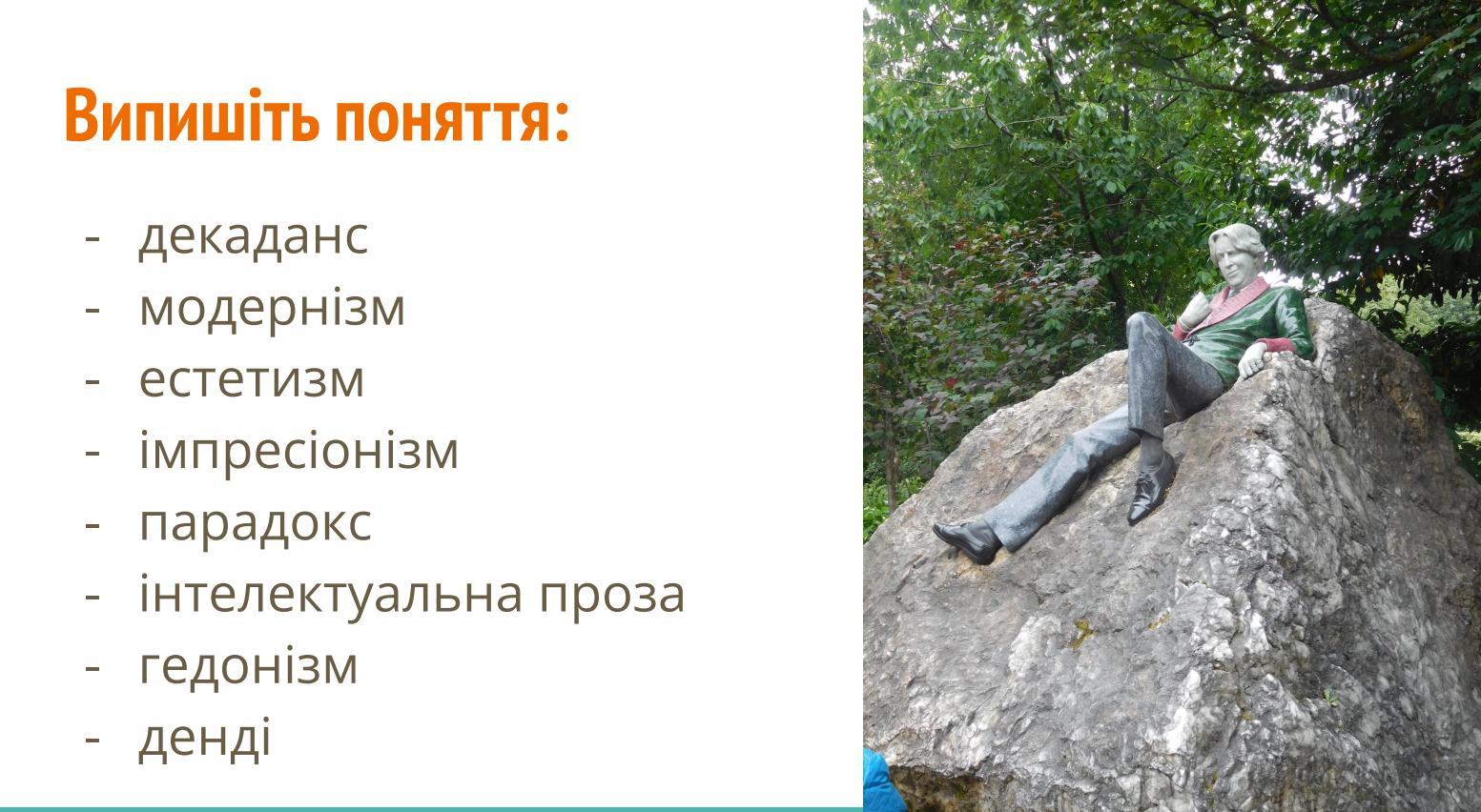 Випишіть поняття:

- декаданс
- модернізм
- естетизм
- імпресіонізм
- парадокс
- інтелектуальна проза
- гедонізм
- денді